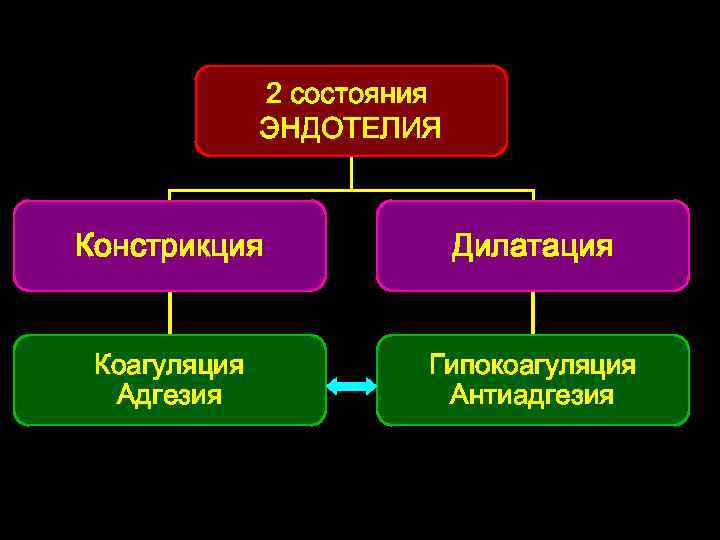 2 состояния
ЭНДОТЕЛИЯ

Констрикция

Дилатация

Коагуляция
Адгезия

Гипокоагуляция
Антиадгезия